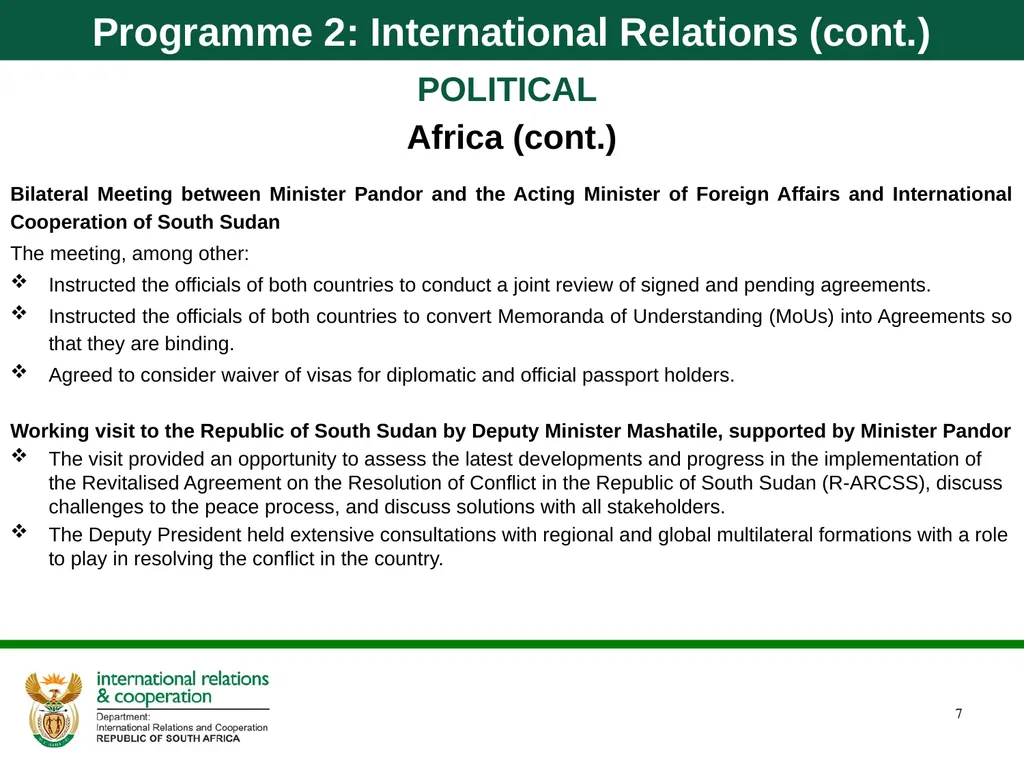 Programme 2: International Relations (cont.)

POLITICAL

Africa (cont.)

Bilateral Meeting between Minister Pandor and the Acting Minister of Foreign Affairs and International Cooperation of South Sudan

The meeting, among other:

❖ Instructed the officials of both countries to conduct a joint review of signed and pending agreements.

❖ Instructed the officials of both countries to convert Memoranda of Understanding (MoUs) into Agreements so that they are binding.

❖ Agreed to consider waiver of visas for diplomatic and official passport holders.

Working visit to the Republic of South Sudan by Deputy Minister Mashatile, supported by Minister Pandor

❖ The visit provided an opportunity to assess the latest developments and progress in the implementation of the Revitalised Agreement on the Resolution of Conflict in the Republic of South Sudan (R-ARCSS), discuss challenges to the peace process, and discuss solutions with all stakeholders.

❖ The Deputy President held extensive consultations with regional and global multilateral formations with a role to play in resolving the conflict in the country.

international relations & cooperation

Department: International Relations and Cooperation REPUBLIC OF SOUTH AFRICA

7